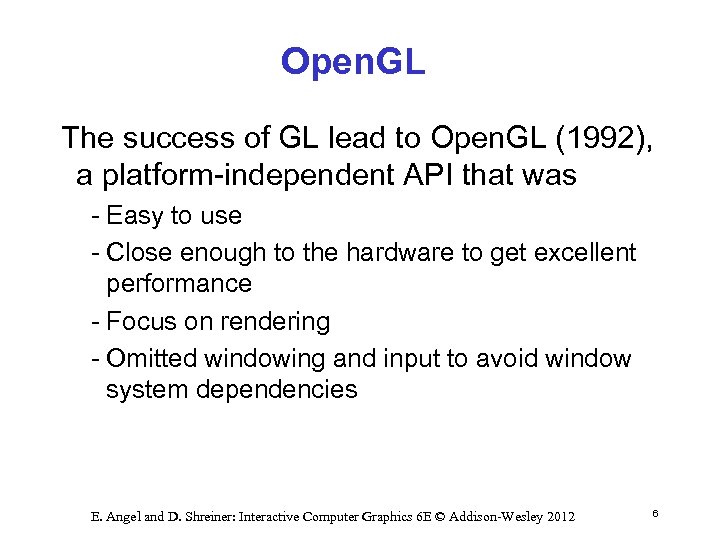 OpenGL

The success of GL lead to OpenGL (1992), a platform-independent API that was

- Easy to use
- Close enough to the hardware to get excellent performance
- Focus on rendering
- Omitted windowing and input to avoid window system dependencies

E. Angel and D. Shreiner: Interactive Computer Graphics 6E © Addison-Wesley 2012

6